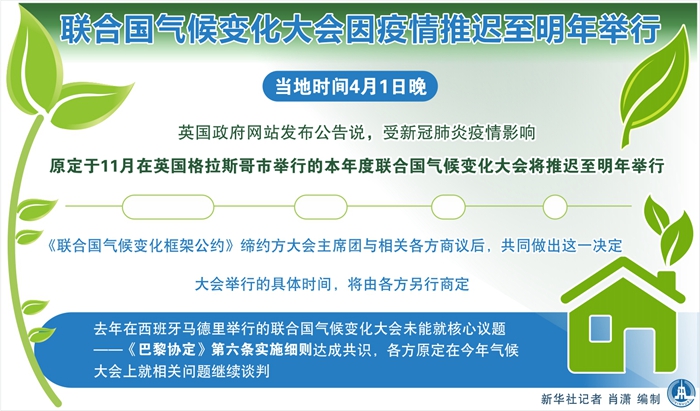 联合国气候变化大会因疫情推迟至明年举行

当地时间4月1日晚

英国政府网站发布公告说，受新冠肺炎疫情影响

原定于11月在英国格拉斯哥市举行的本年度联合国气候变化大会将推迟至明年举行

《联合国气候变化框架公约》缔约方大会主席团与相关各方商议后，共同做出这一决定

大会举行的具体时间，将由各方另行商定

去年在西班牙马德里举行的联合国气候变化大会未能就核心议题——《巴黎协定》第六条实施细则达成共识，各方原定在今年气候大会上就相关问题继续谈判

新华社记者 肖潇 编制